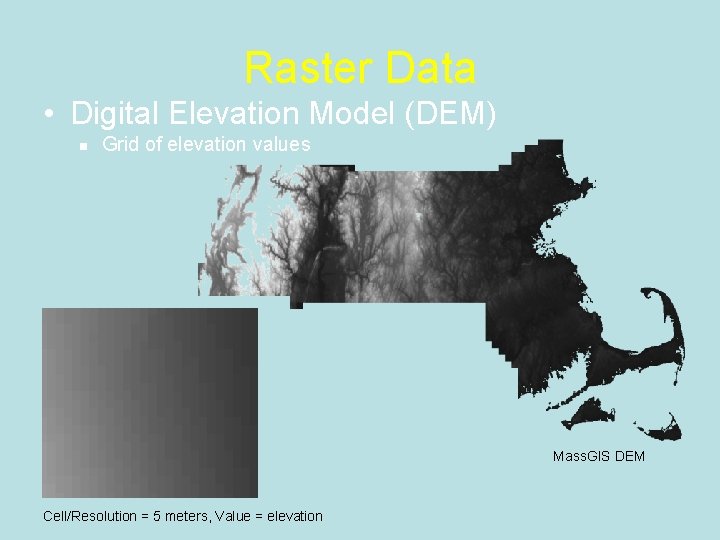 Raster Data

• Digital Elevation Model (DEM)
 ▪ Grid of elevation values

MassGIS DEM

Cell/Resolution = 5 meters, Value = elevation